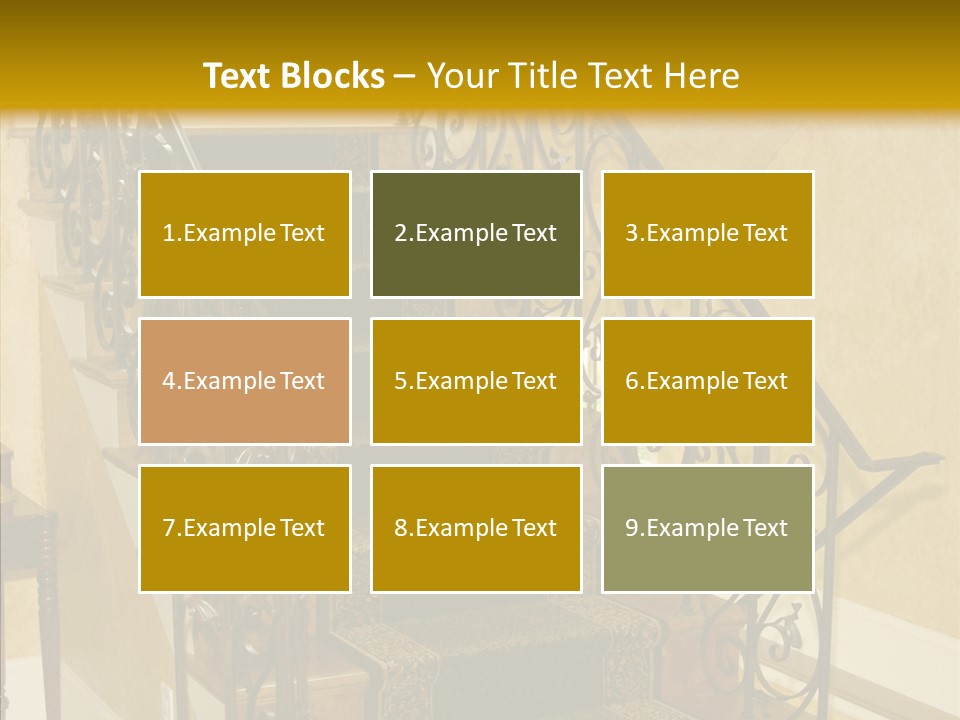 Text Blocks – Your Title Text Here

1.Example Text

2.Example Text

3.Example Text

4.Example Text

5.Example Text

6.Example Text

7.Example Text

8.Example Text

9.Example Text